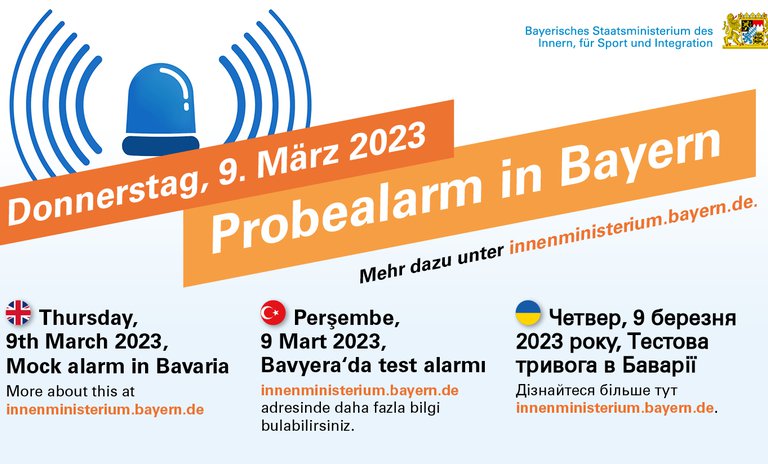 Bayerisches Staatsministerium des Innern, für Sport und Integration

Donnerstag, 9. März 2023

Probealarm in Bayern

Mehr dazu unter innenministerium.bayern.de.

Thursday, 9th March 2023, Mock alarm in Bavaria

More about this at innenministerium.bayern.de

Perşembe, 9 Mart 2023, Bavyera'da test alarmı

innenministerium.bayern.de adresinde daha fazla bilgi bulabilirsiniz.

Четвер, 9 березня 2023 року, Тестова тривога в Баварії

Дізнайтеся більше тут innenministerium.bayern.de.